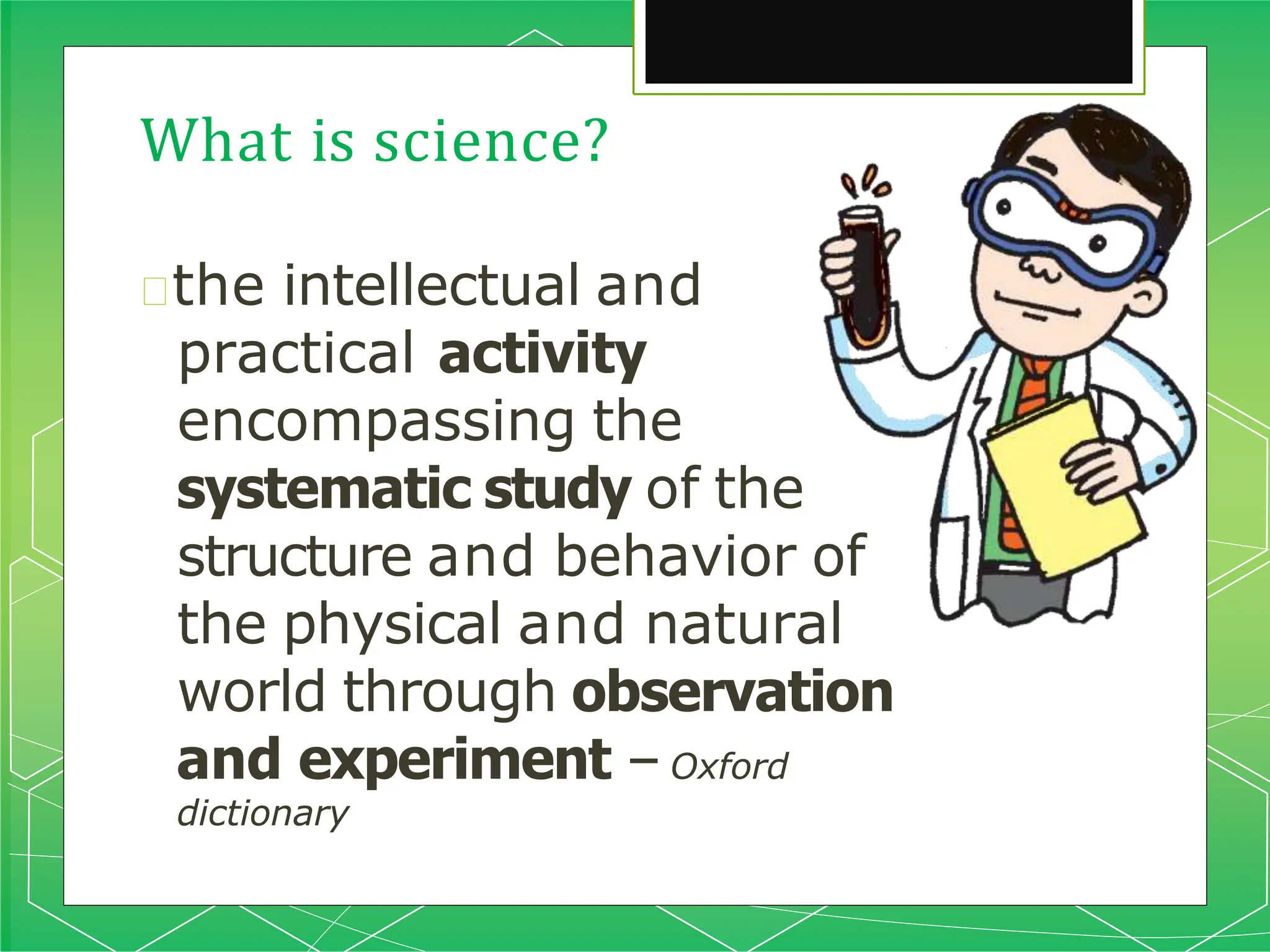 What is science?

the intellectual and practical activity encompassing the systematic study of the structure and behavior of the physical and natural world through observation and experiment – Oxford dictionary